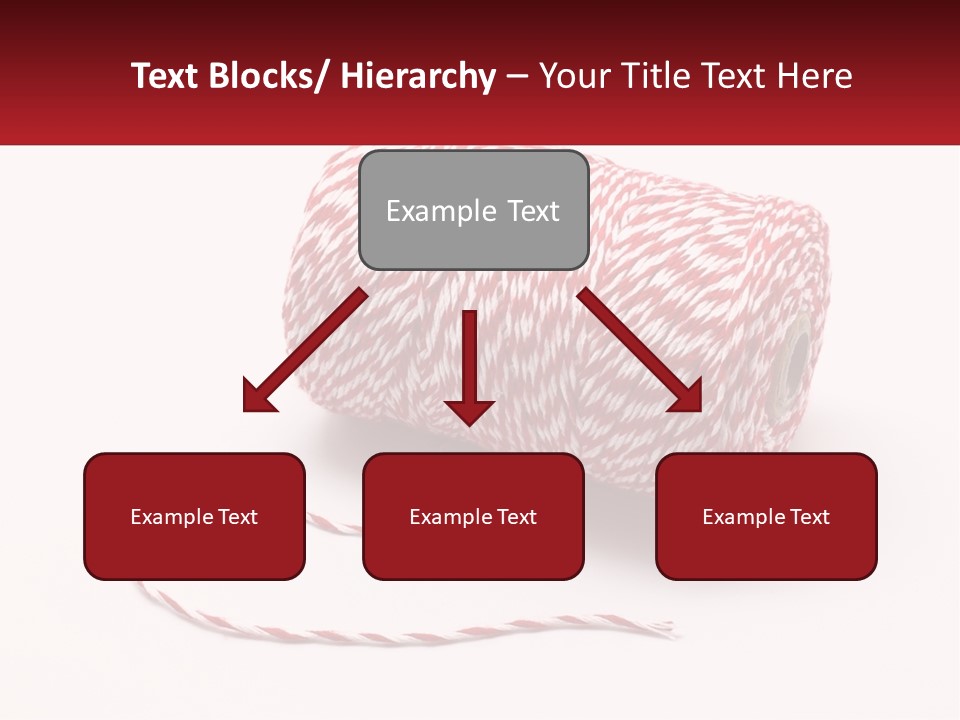 Text Blocks/ Hierarchy – Your Title Text Here

Example Text

Example Text

Example Text

Example Text